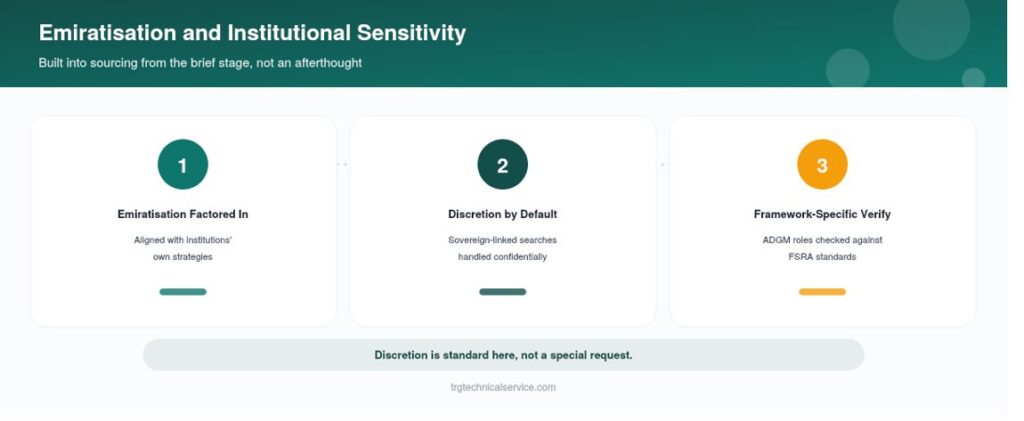 Emiratisation and Institutional Sensitivity

Built into sourcing from the brief stage, not an afterthought

1

Emiratisation Factored In

Aligned with institutions' own strategies

2

Discretion by Default

Sovereign-linked searches handled confidentially

3

Framework-Specific Verify

ADGM roles checked against FSRA standards

Discretion is standard here, not a special request.

trgtechnicalservice.com